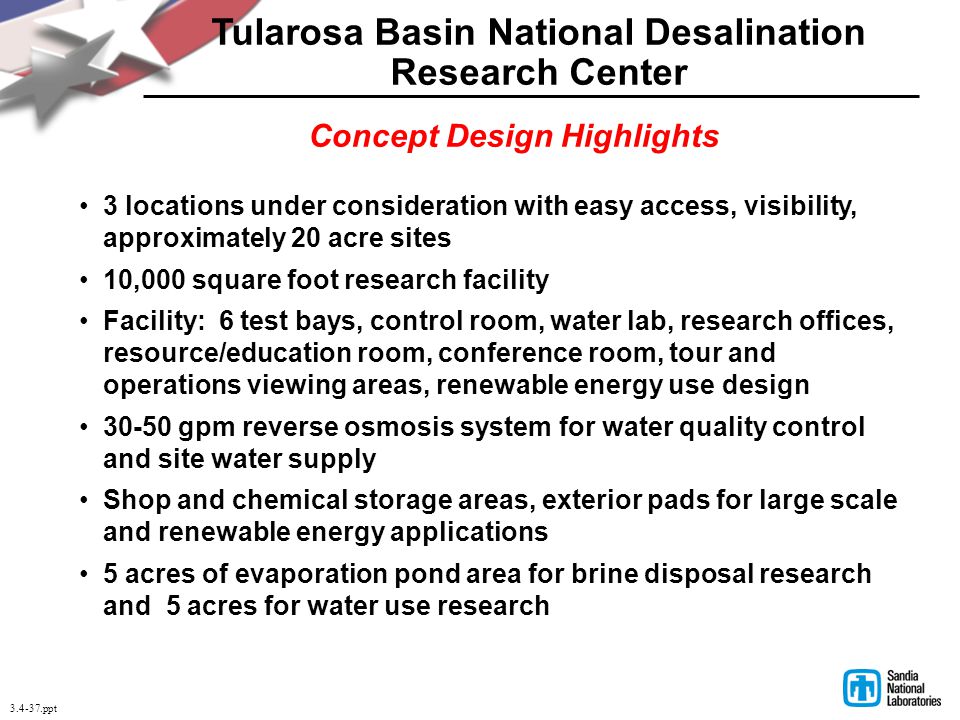 Tularosa Basin National Desalination Research Center

Concept Design Highlights

• 3 locations under consideration with easy access, visibility, approximately 20 acre sites

• 10,000 square foot research facility

• Facility: 6 test bays, control room, water lab, research offices, resource/education room, conference room, tour and operations viewing areas, renewable energy use design

• 30-50 gpm reverse osmosis system for water quality control and site water supply

• Shop and chemical storage areas, exterior pads for large scale and renewable energy applications

• 5 acres of evaporation pond area for brine disposal research and 5 acres for water use research

3.4-37.ppt

Sandia National Laboratories